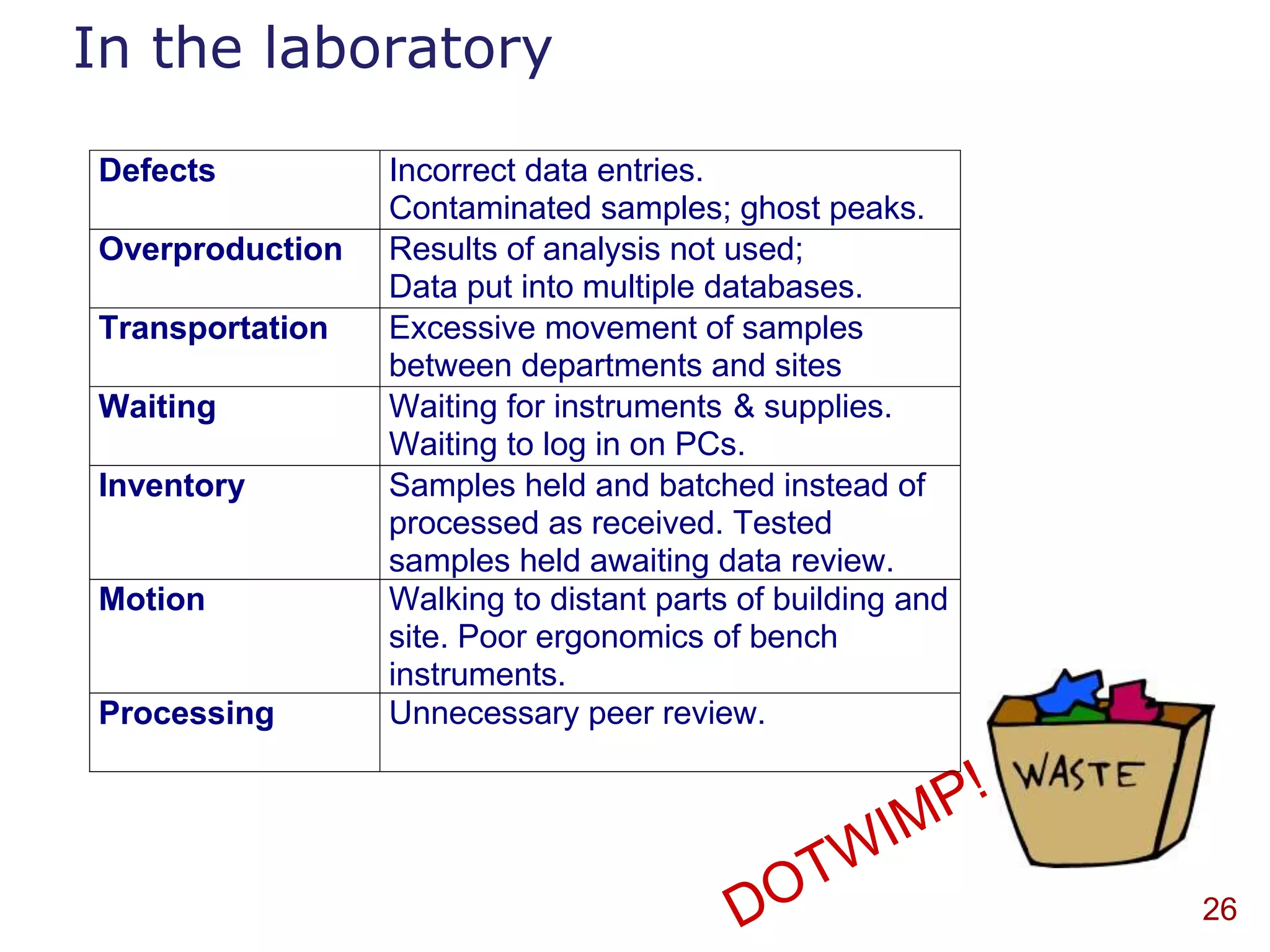 In the laboratory

| Defects | Incorrect data entries. Contaminated samples; ghost peaks. |
|---|---|
| Overproduction | Results of analysis not used; Data put into multiple databases. |
| Transportation | Excessive movement of samples between departments and sites |
| Waiting | Waiting for instruments & supplies. Waiting to log in on PCs. |
| Inventory | Samples held and batched instead of processed as received. Tested samples held awaiting data review. |
| Motion | Walking to distant parts of building and site. Poor ergonomics of bench instruments. |
| Processing | Unnecessary peer review. |

DOTWIMP!

WASTE

26